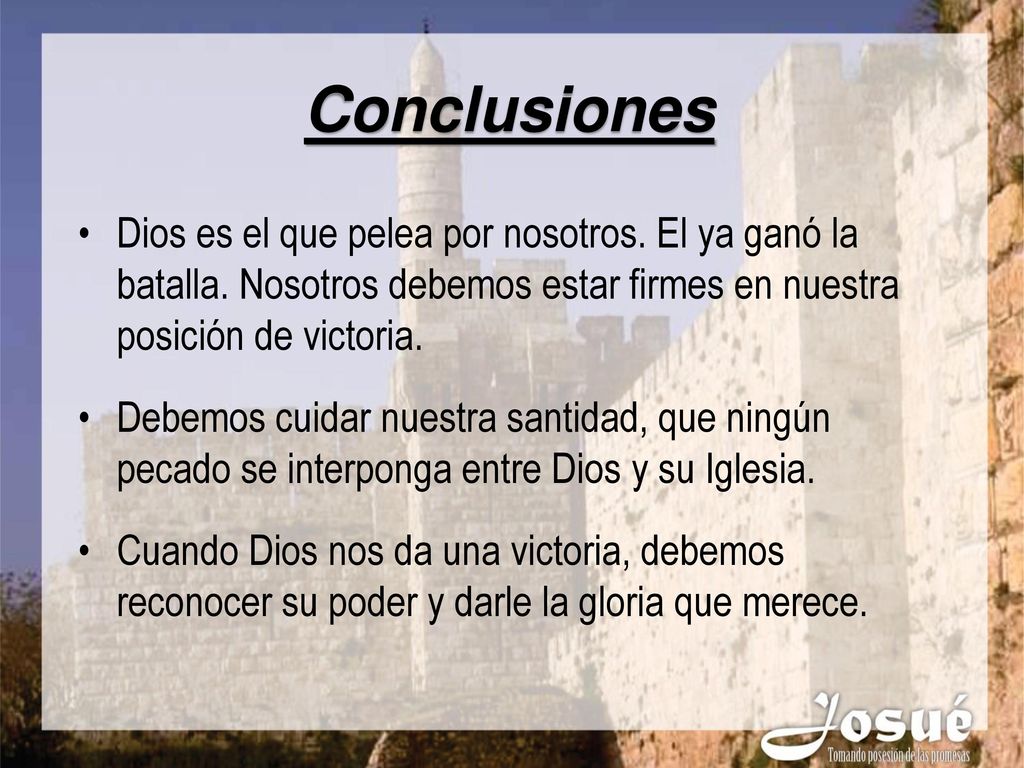 Conclusiones

• Dios es el que pelea por nosotros. El ya ganó la batalla. Nosotros debemos estar firmes en nuestra posición de victoria.

• Debemos cuidar nuestra santidad, que ningún pecado se interponga entre Dios y su Iglesia.

• Cuando Dios nos da una victoria, debemos reconocer su poder y darle la gloria que merece.

Josué
Tomando posesión de las promesas